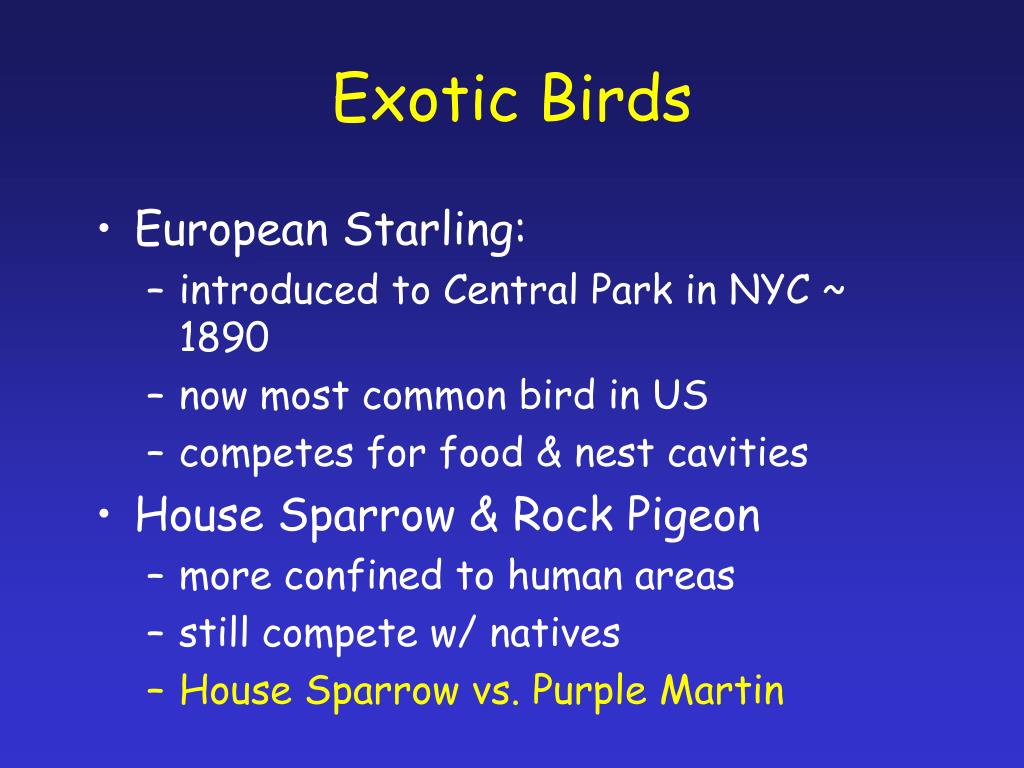 Exotic Birds

• European Starling:
  – introduced to Central Park in NYC ~ 1890
  – now most common bird in US
  – competes for food & nest cavities
• House Sparrow & Rock Pigeon
  – more confined to human areas
  – still compete w/ natives
  – House Sparrow vs. Purple Martin